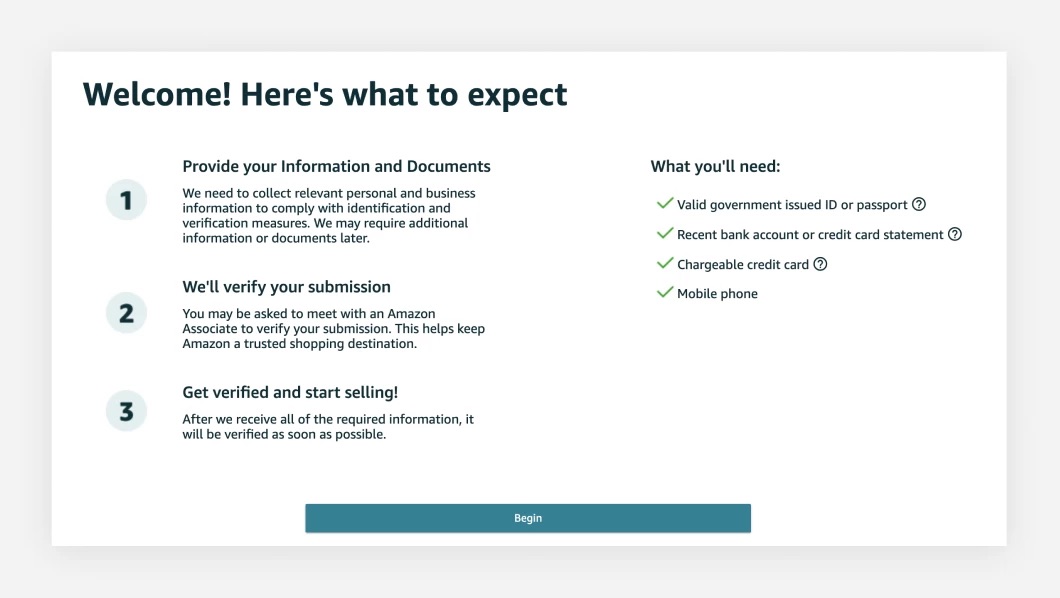 Welcome! Here's what to expect

1

Provide your Information and Documents

We need to collect relevant personal and business information to comply with identification and verification measures. We may require additional information or documents later.

2

We'll verify your submission

You may be asked to meet with an Amazon Associate to verify your submission. This helps keep Amazon a trusted shopping destination.

3

Get verified and start selling!

After we receive all of the required information, it will be verified as soon as possible.

What you'll need:

Valid government issued ID or passport ?

Recent bank account or credit card statement ?

Chargeable credit card ?

Mobile phone

Begin